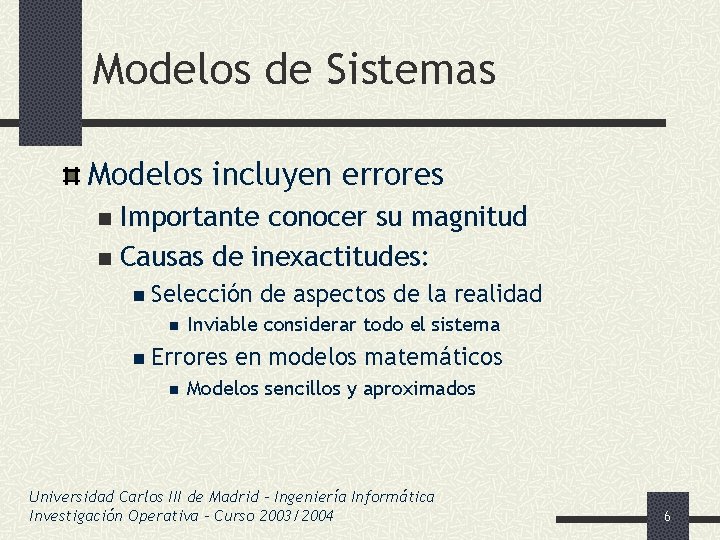 Modelos de Sistemas

Modelos incluyen errores

Importante conocer su magnitud

Causas de inexactitudes:

Selección de aspectos de la realidad

Inviable considerar todo el sistema

Errores en modelos matemáticos

Modelos sencillos y aproximados

Universidad Carlos III de Madrid – Ingeniería Informática
Investigación Operativa – Curso 2003/2004

6